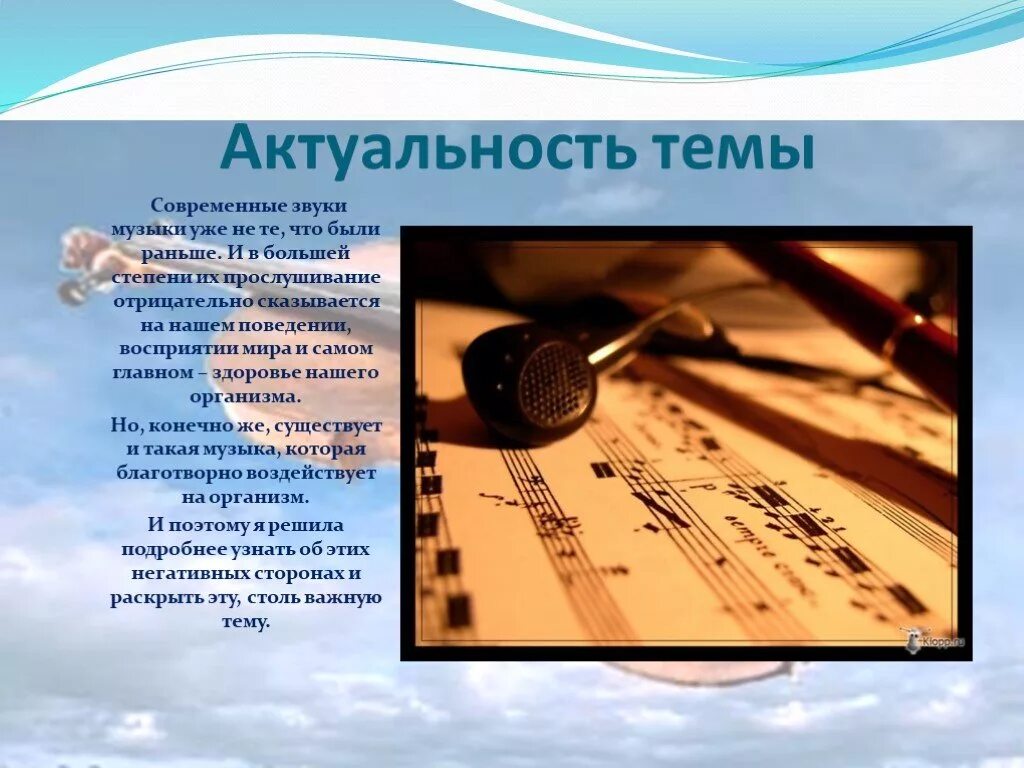 Актуальность темы

Современные звуки музыки уже не те, что были раньше. И в большей степени их прослушивание отрицательно сказывается на нашем поведении, восприятии мира и самом главном – здоровье нашего организма.

Но, конечно же, существует и такая музыка, которая благотворно воздействует на организм.

И поэтому я решила подробнее узнать об этих негативных сторонах и раскрыть эту, столь важную тему.

Klopp.ru